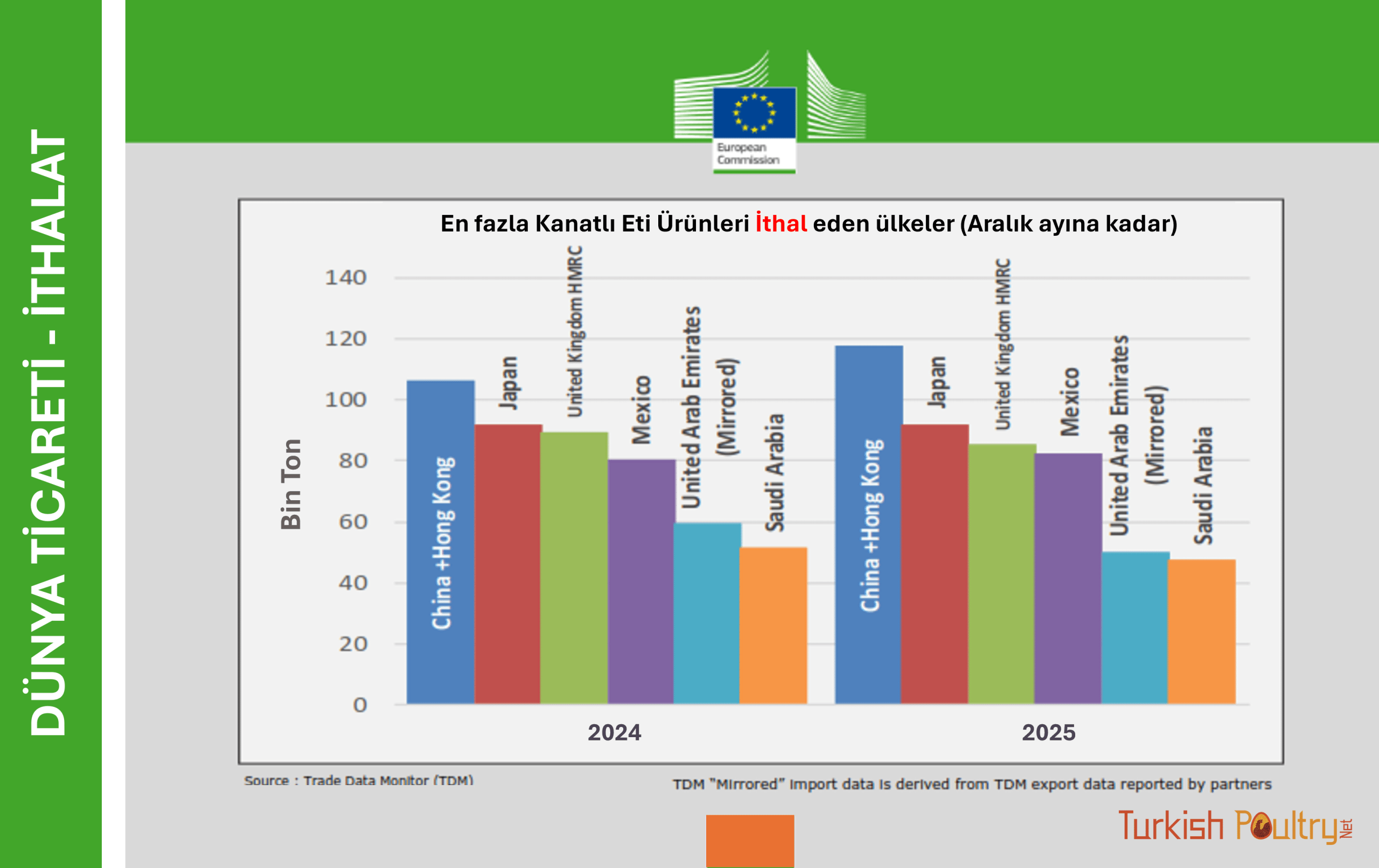 DÜNYA TİCARETİ - İTHALAT

European Commission

En fazla Kanatlı Eti Ürünleri İthal eden ülkeler (Aralık ayına kadar)

Bin Ton

140
120
100
80
60
40
20
0

China +Hong Kong
Japan
United Kingdom HMRC
Mexico
United Arab Emirates (Mirrored)
Saudi Arabia

China +Hong Kong
Japan
United Kingdom HMRC
Mexico
United Arab Emirates (Mirrored)
Saudi Arabia

2024
2025

Source : Trade Data Monitor (TDM)

TDM "Mirrored" import data is derived from TDM export data reported by partners

Turkish Poultry Net